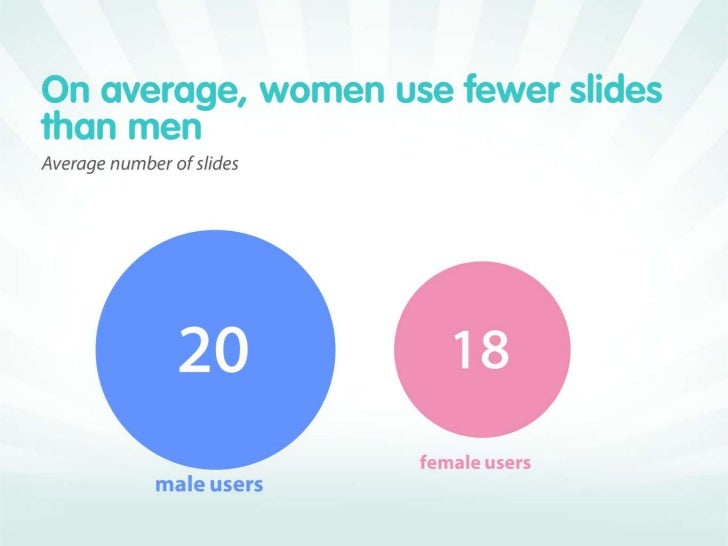 On average, women use fewer slides than men

Average number of slides

20

male users

18

female users